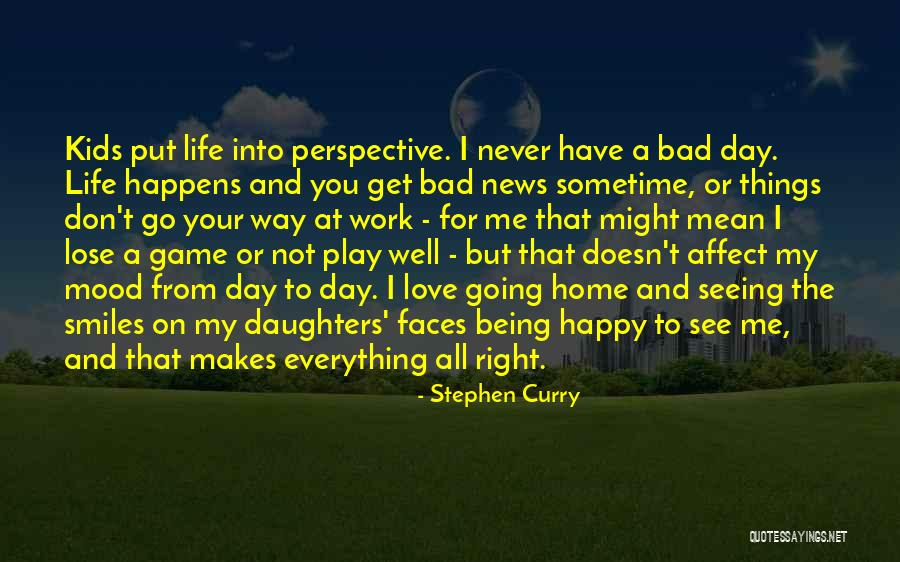 Kids put life into perspective. I never have a bad day. Life happens and you get bad news sometime, or things don't go your way at work - for me that might mean I lose a game or not play well - but that doesn't affect my mood from day to day. I love going home and seeing the smiles on my daughters' faces being happy to see me, and that makes everything all right.

- Stephen Curry

QUOTESSAYINGS.NET